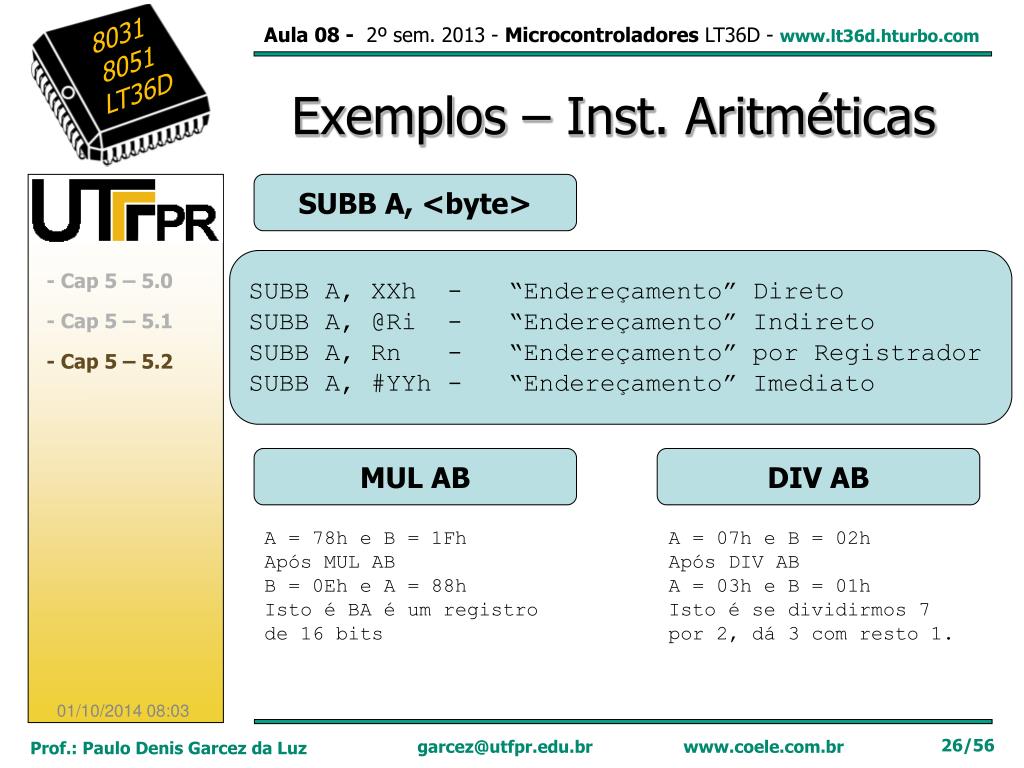 8031
8051
LT36D

Aula 08 - 2º sem. 2013 - Microcontroladores LT36D - www.lt36d.hturbo.com

Exemplos – Inst. Aritméticas

UTFPR

- Cap 5 – 5.0

- Cap 5 – 5.1

- Cap 5 – 5.2

SUBB A, <byte>

SUBB A, XXh - “Endereçamento” Direto
SUBB A, @Ri - “Endereçamento” Indireto
SUBB A, Rn - “Endereçamento” por Registrador
SUBB A, #YYh - “Endereçamento” Imediato

MUL AB

A = 78h e B = 1Fh
Após MUL AB
B = 0Eh e A = 88h
Isto é BA é um registro de 16 bits

DIV AB

A = 07h e B = 02h
Após DIV AB
A = 03h e B = 01h
Isto é se dividirmos 7 por 2, dá 3 com resto 1.

01/10/2014 08:03

Prof.: Paulo Denis Garcez da Luz garcez@utfpr.edu.br www.coele.com.br 26/56